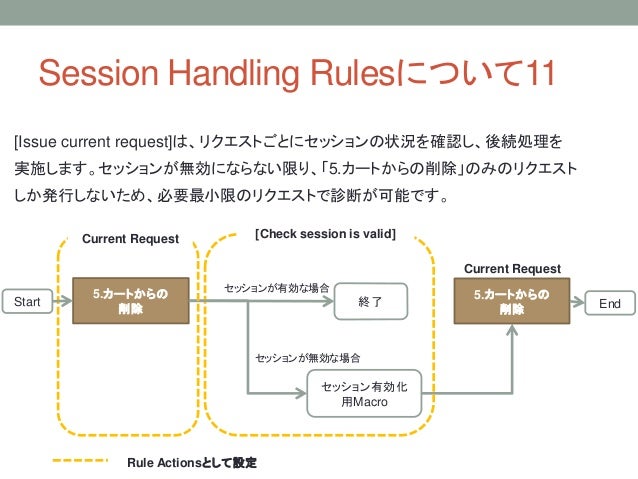 Session Handling Rulesについて11

[Issue current request]は、リクエストごとにセッションの状況を確認し、後続処理を実施します。セッションが無効にならない限り、「5.カートからの削除」のみのリクエストしか発行しないため、必要最小限のリクエストで診断が可能です。

Current Request

[Check session is valid]

Current Request

Start

5.カートからの削除

セッションが有効な場合

終了

5.カートからの削除

End

セッションが無効な場合

セッション有効化用Macro

Rule Actionsとして設定